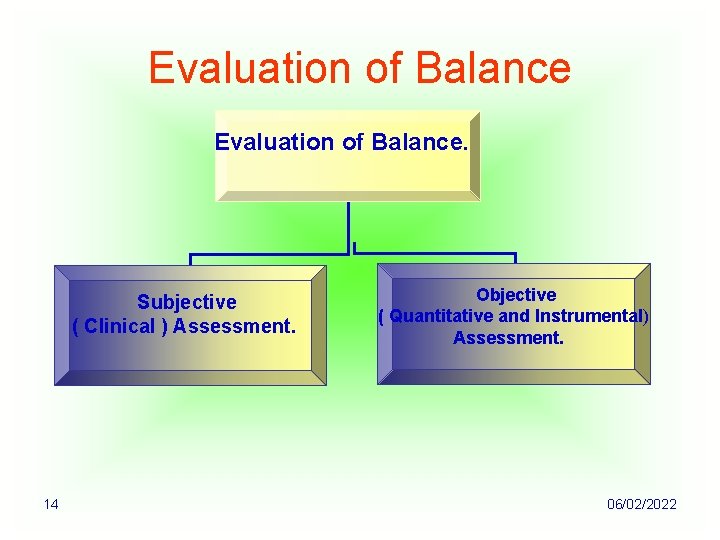 Evaluation of Balance

Evaluation of Balance.

Subjective
( Clinical ) Assessment.

Objective
( Quantitative and Instrumental)
Assessment.

14

06/02/2022